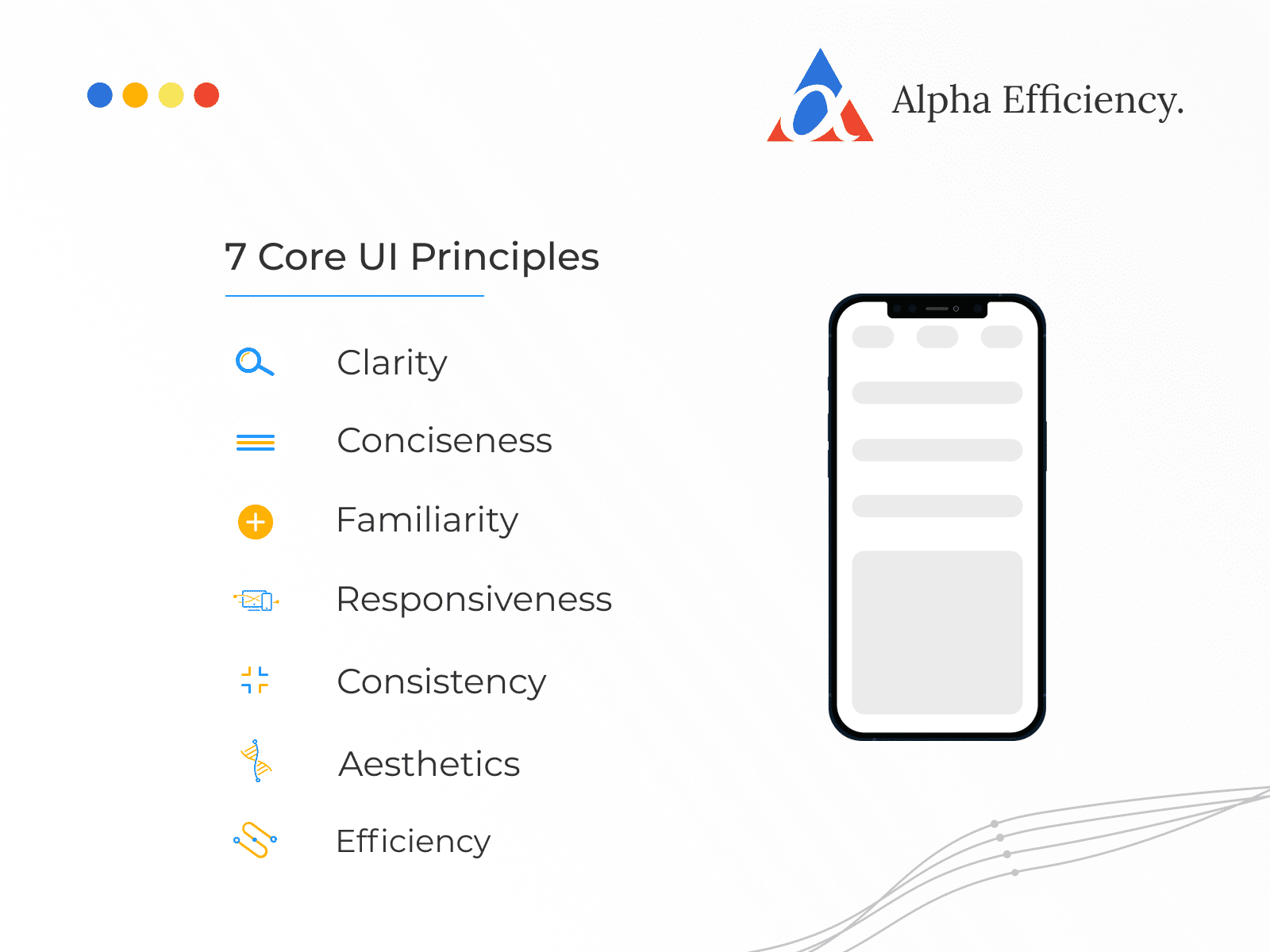 Alpha Efficiency.

7 Core UI Principles

Clarity

Conciseness

Familiarity

Responsiveness

Consistency

Aesthetics

Efficiency